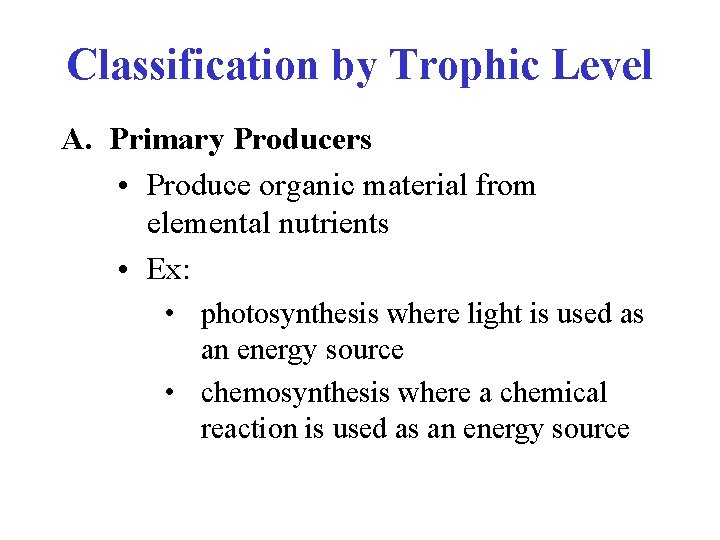 Classification by Trophic Level

A. Primary Producers

• Produce organic material from elemental nutrients

• Ex:

• photosynthesis where light is used as an energy source

• chemosynthesis where a chemical reaction is used as an energy source